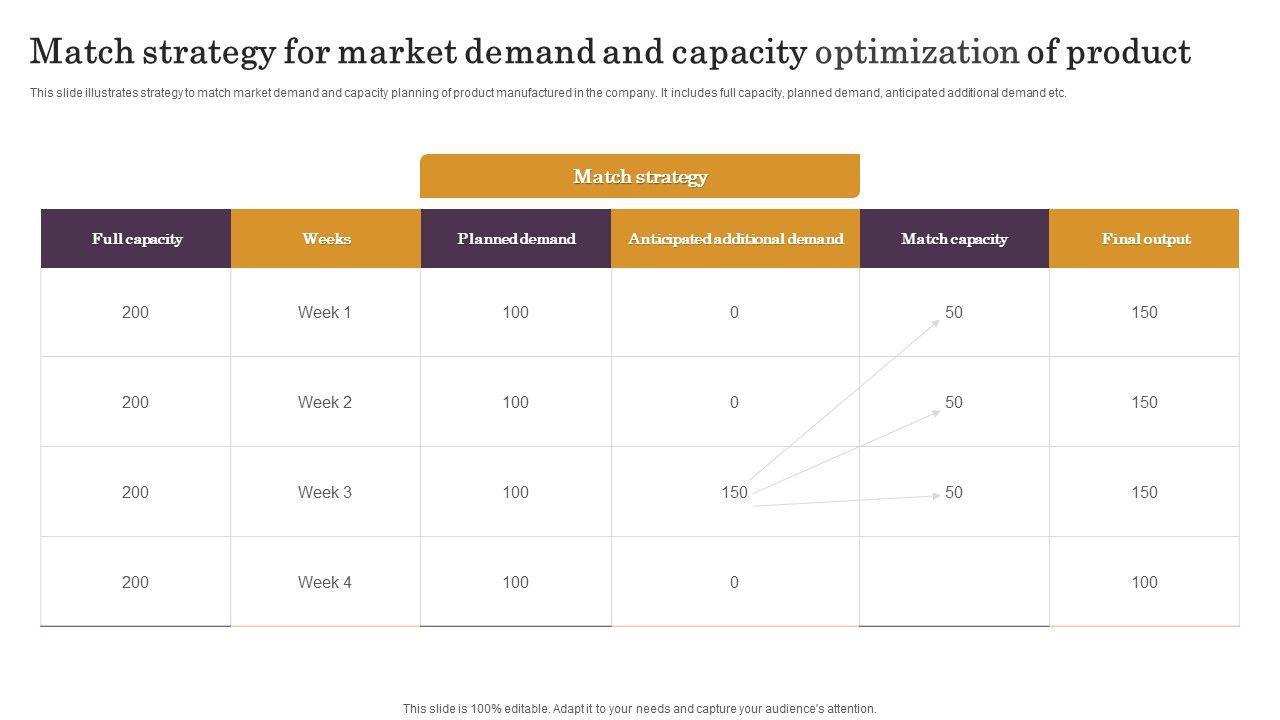 Match strategy for market demand and capacity optimization of product

This slide illustrates strategy to match market demand and capacity planning of product manufactured in the company. It includes full capacity, planned demand, anticipated additional demand etc.

Match strategy

| Full capacity | Weeks | Planned demand | Anticipated additional demand | Match capacity | Final output |
|---|---|---|---|---|---|
| 200 | Week 1 | 100 | 0 | 50 | 150 |
| 200 | Week 2 | 100 | 0 | 50 | 150 |
| 200 | Week 3 | 100 | 150 | 50 | 150 |
| 200 | Week 4 | 100 | 0 | | 100 |

This slide is 100% editable. Adapt it to your needs and capture your audience's attention.